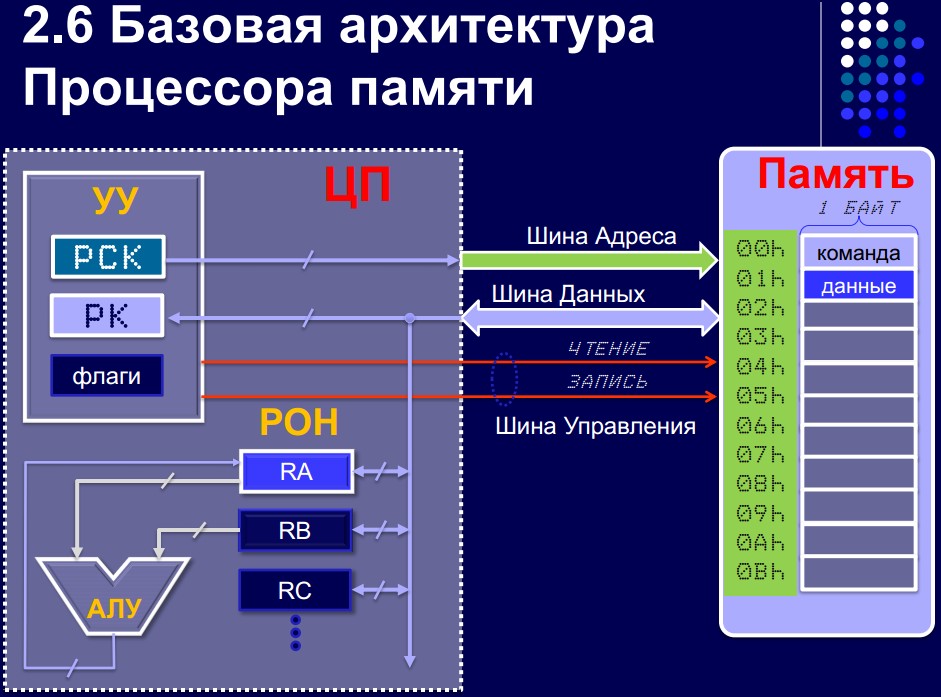 2.6 Базовая архитектура Процессора памяти

ЦП

УУ

РСК

РК

флаги

РОН

RA

RB

RC

АЛУ

Шина Адреса

Шина Данных

ЧТЕНИЕ

ЗАПИСЬ

Шина Управления

Память

1 БАЙТ

00h
01h
02h
03h
04h
05h
06h
07h
08h
09h
0Ah
0Bh

команда

данные